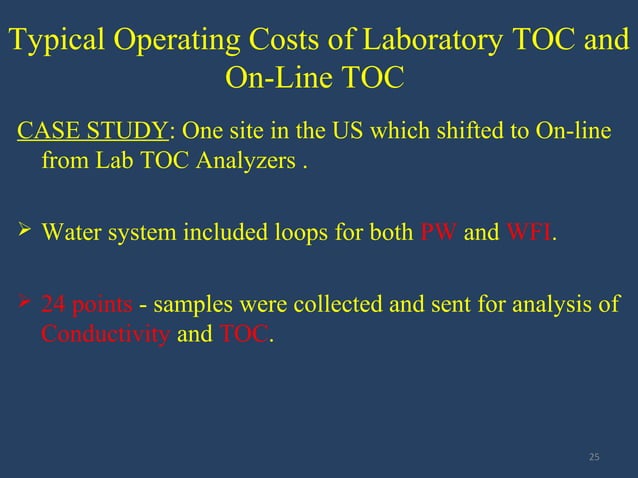 Typical Operating Costs of Laboratory TOC and On-Line TOC

CASE STUDY: One site in the US which shifted to On-line from Lab TOC Analyzers .

➢ Water system included loops for both PW and WFI.

➢ 24 points - samples were collected and sent for analysis of Conductivity and TOC.

25